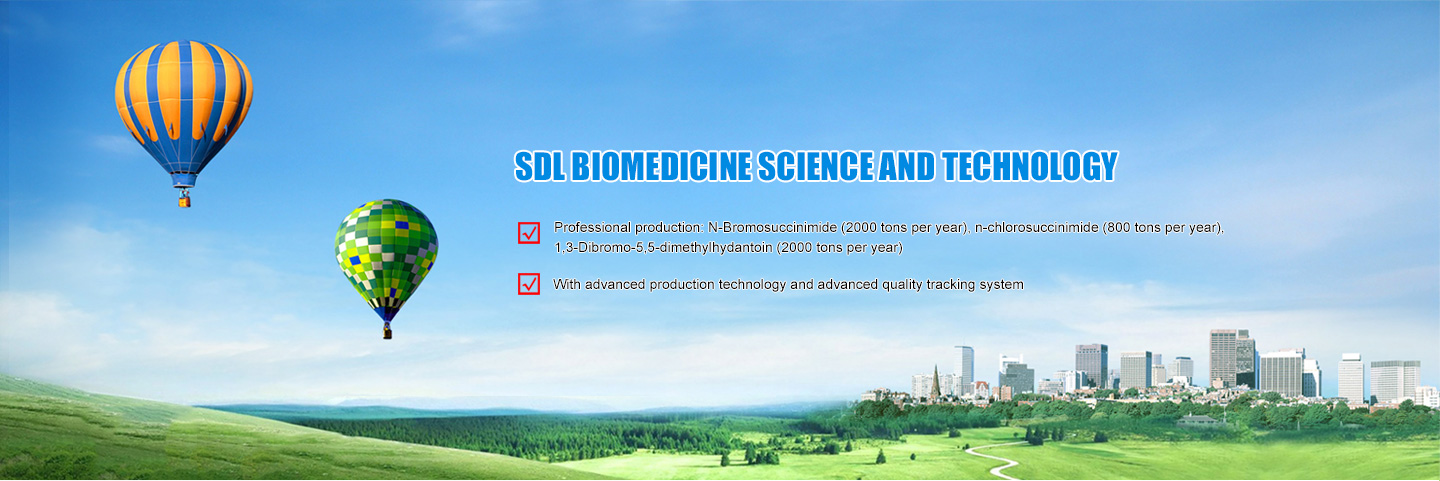 SDL BIOMEDICINE SCIENCE AND TECHNOLOGY

Professional production: N-Bromosuccinimide (2000 tons per year), n-chlorosuccinimide (800 tons per year), 1,3-Dibromo-5,5-dimethylhydantoin (2000 tons per year)

With advanced production technology and advanced quality tracking system